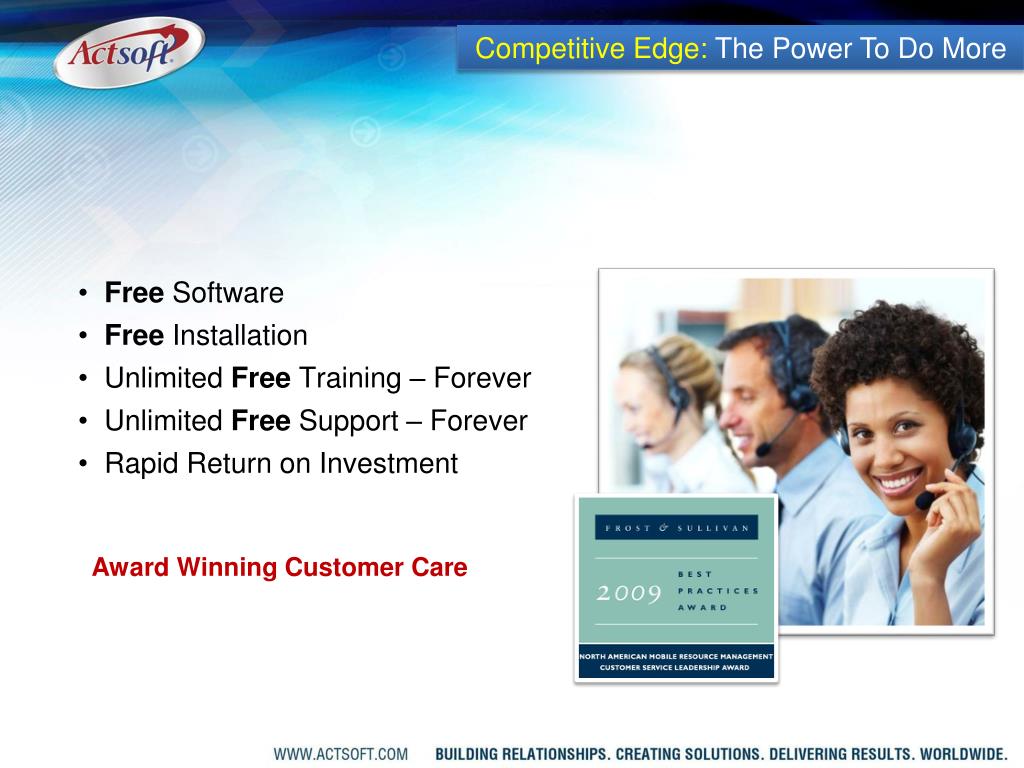 Actsoft

Competitive Edge: The Power To Do More

• Free Software
• Free Installation
• Unlimited Free Training – Forever
• Unlimited Free Support – Forever
• Rapid Return on Investment

Award Winning Customer Care

FROST & SULLIVAN

2009 BEST PRACTICES AWARD

NORTH AMERICAN MOBILE RESOURCE MANAGEMENT CUSTOMER SERVICE LEADERSHIP AWARD

WWW.ACTSOFT.COM BUILDING RELATIONSHIPS. CREATING SOLUTIONS. DELIVERING RESULTS. WORLDWIDE.